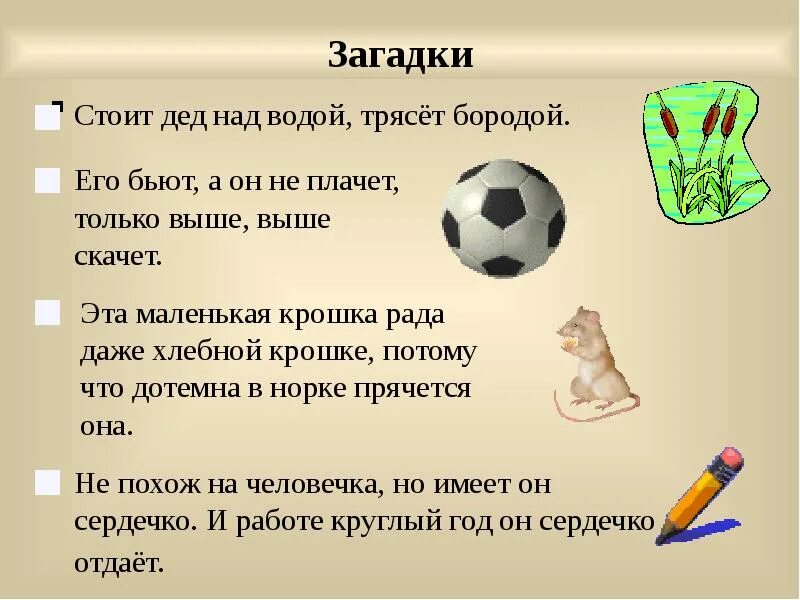 Загадки

Стоит дед над водой, трясёт бородой.

Его бьют, а он не плачет, только выше, выше скачет.

Эта маленькая крошка рада даже хлебной крошке, потому что дотемна в норке прячется она.

Не похож на человечка, но имеет он сердечко. И работе круглый год он сердечко отдаёт.